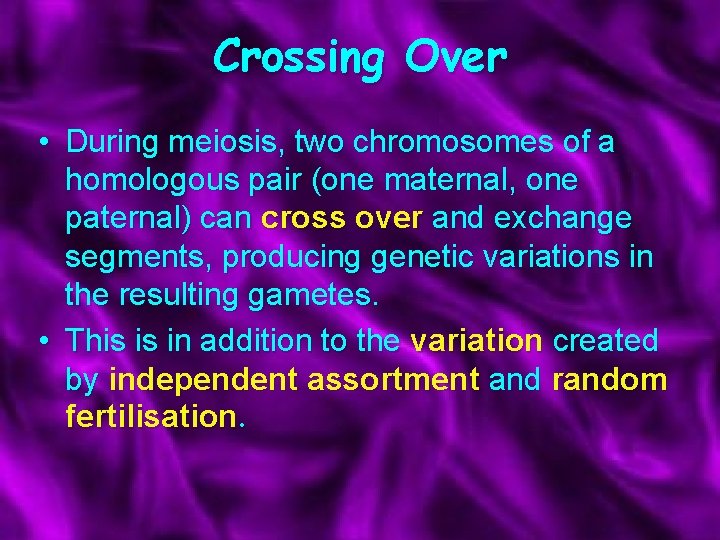 Crossing Over

• During meiosis, two chromosomes of a homologous pair (one maternal, one paternal) can cross over and exchange segments, producing genetic variations in the resulting gametes.

• This is in addition to the variation created by independent assortment and random fertilisation.